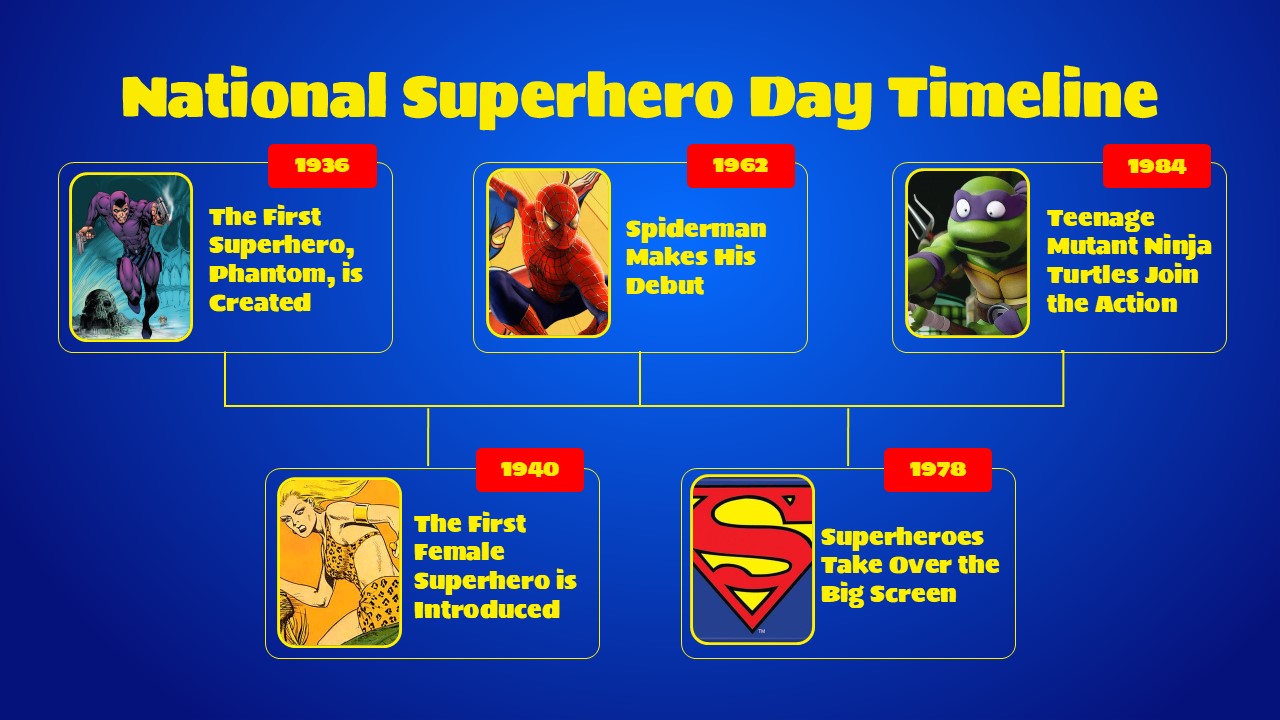 National Superhero Day Timeline

1936
The First Superhero, Phantom, is Created

1962
Spiderman Makes His Debut

1984
Teenage Mutant Ninja Turtles Join the Action

1940
The First Female Superhero is Introduced

1978
Superheroes Take Over the Big Screen